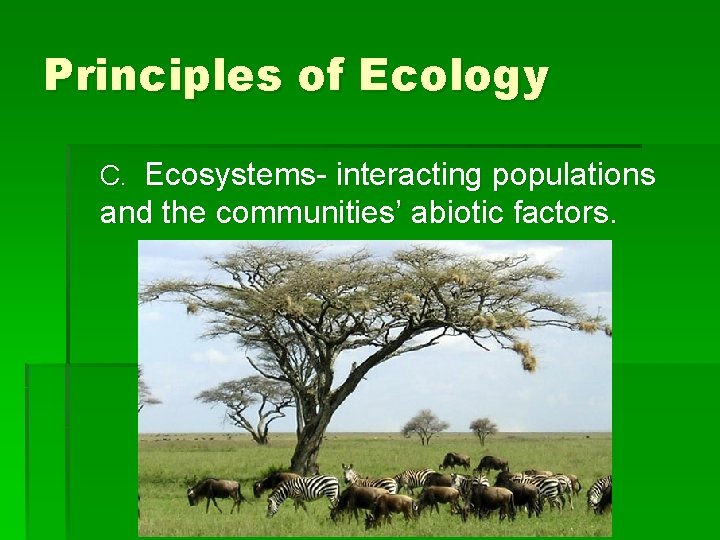 Principles of Ecology

C. Ecosystems- interacting populations and the communities' abiotic factors.